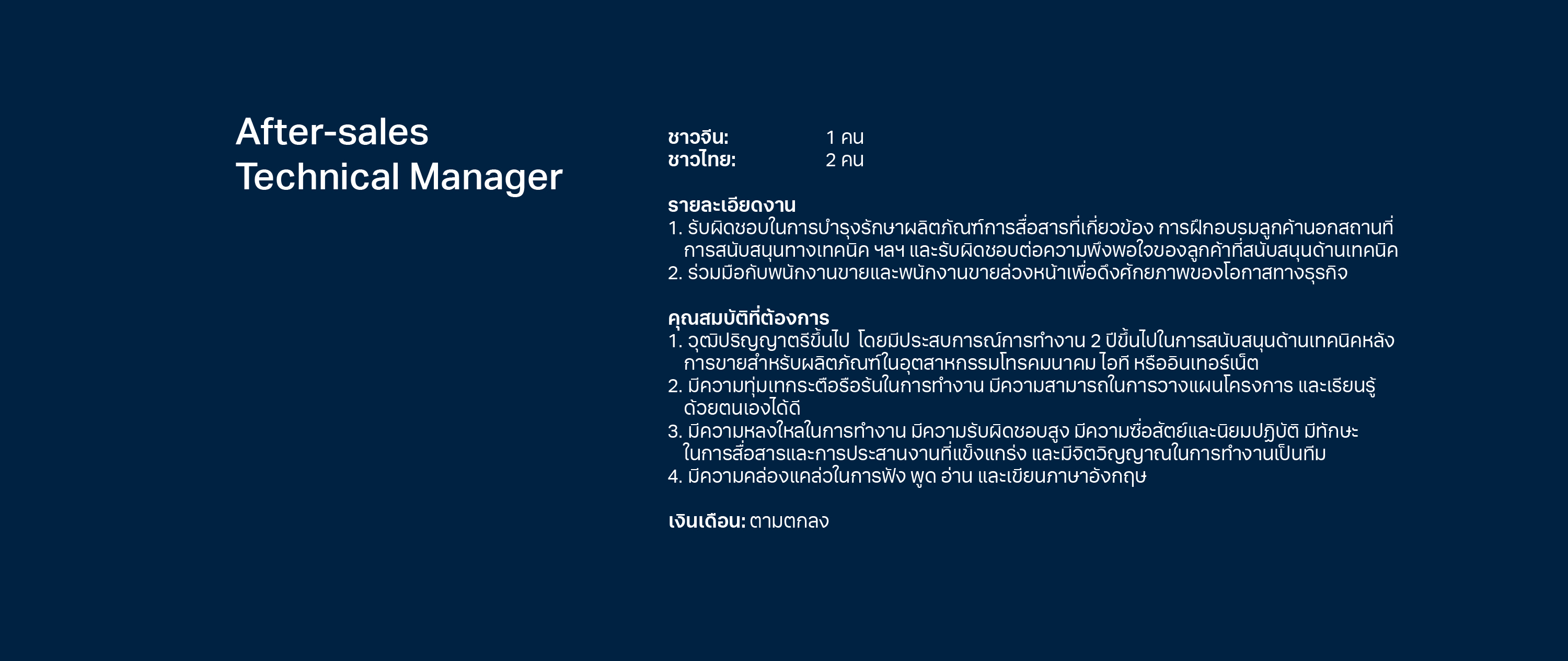 After-sales
Technical Manager

ชาวจีน: 1 คน
ชาวไทย: 2 คน

รายละเอียดงาน
1. รับผิดชอบในการบำรุงรักษาผลิตภัณฑ์การสื่อสารที่เกี่ยวข้อง การฝึกอบรมลูกค้านอกสถานที่ การสนับสนุนทางเทคนิค ฯลฯ และรับผิดชอบต่อความพึงพอใจของลูกค้าที่สนับสนุนด้านเทคนิค
2. ร่วมมือกับพนักงานขายและพนักงานขายล่วงหน้าเพื่อดึงศักยภาพของโอกาสทางธุรกิจ

คุณสมบัติที่ต้องการ
1. วุฒิปริญญาตรีขึ้นไป โดยมีประสบการณ์การทำงาน 2 ปีขึ้นไปในการสนับสนุนด้านเทคนิคหลังการขายสำหรับผลิตภัณฑ์ในอุตสาหกรรมโทรคมนาคม ไอที หรืออินเทอร์เน็ต
2. มีความทุ่มเทกระตือรือร้นในการทำงาน มีความสามารถในการวางแผนโครงการ และเรียนรู้ด้วยตนเองได้ดี
3. มีความหลงใหลในการทำงาน มีความรับผิดชอบสูง มีความซื่อสัตย์และนิยมปฏิบัติ มีทักษะในการสื่อสารและการประสานงานที่แข็งแกร่ง และมีจิตวิญญาณในการทำงานเป็นทีม
4. มีความคล่องแคล่วในการฟัง พูด อ่าน และเขียนภาษาอังกฤษ

เงินเดือน: ตามตกลง